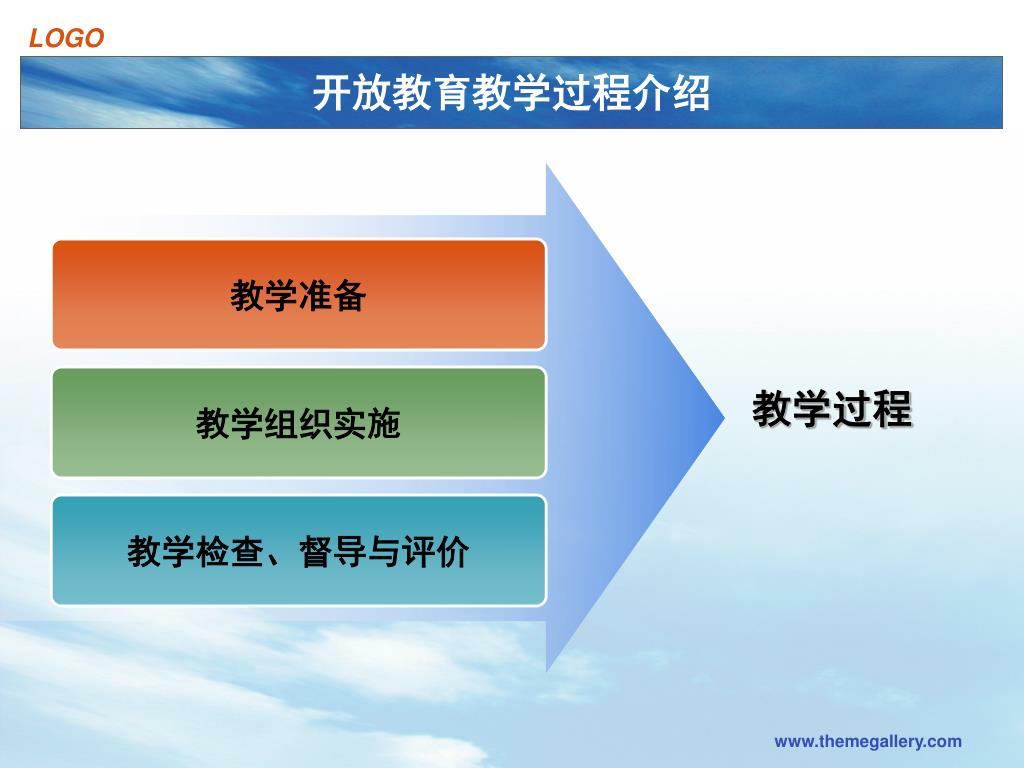 LOGO

开放教育教学过程介绍

教学准备

教学组织实施

教学检查、督导与评价

教学过程

www.themegallery.com